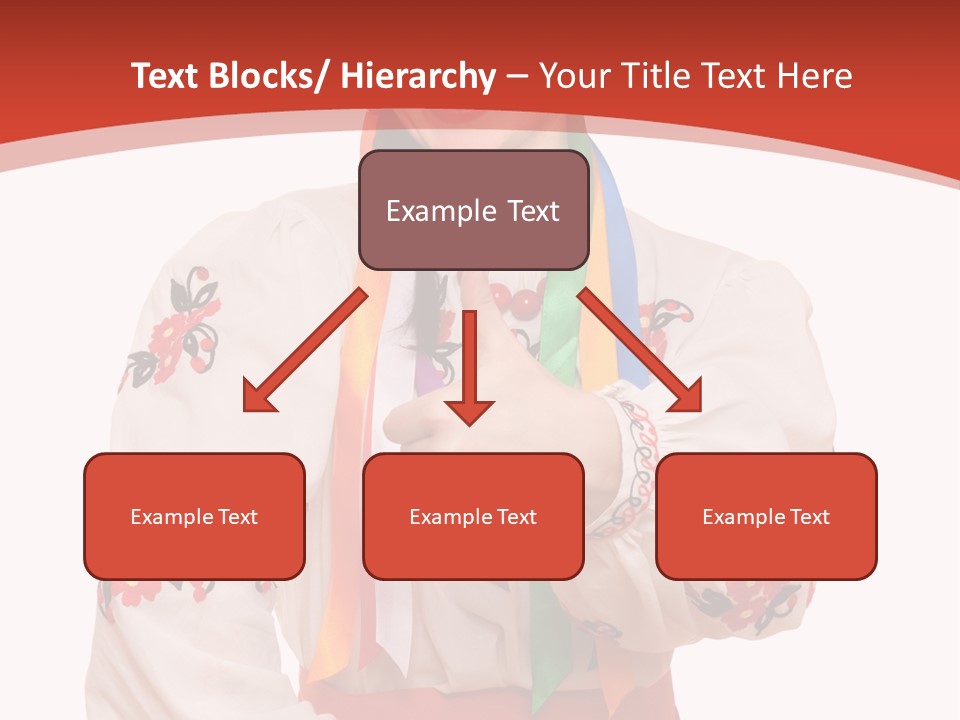 Text Blocks/ Hierarchy – Your Title Text Here

Example Text

Example Text

Example Text

Example Text